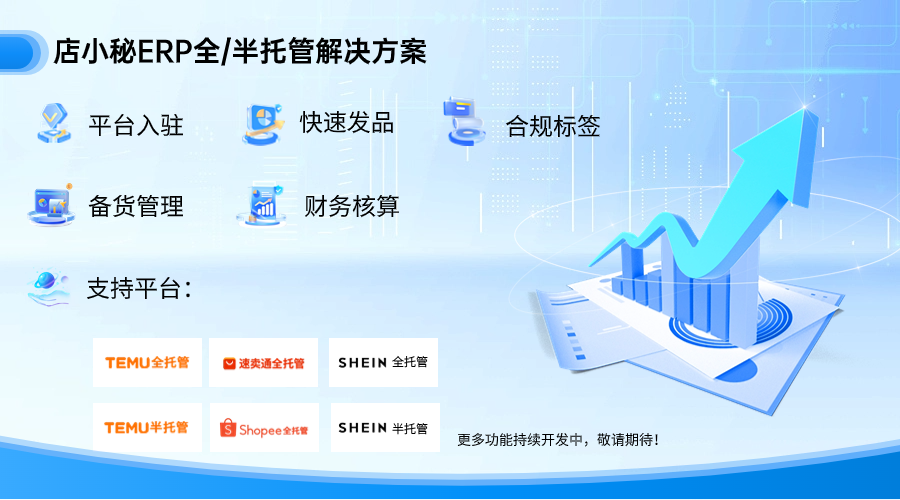 店小秘ERP全/半托管解决方案

平台入驻

快速发品

合规标签

备货管理

财务核算

支持平台：

TEMU全托管

速卖通全托管

SHEIN 全托管

TEMU半托管

Shopee全托管

SHEIN 半托管

更多功能持续开发中，敬请期待！